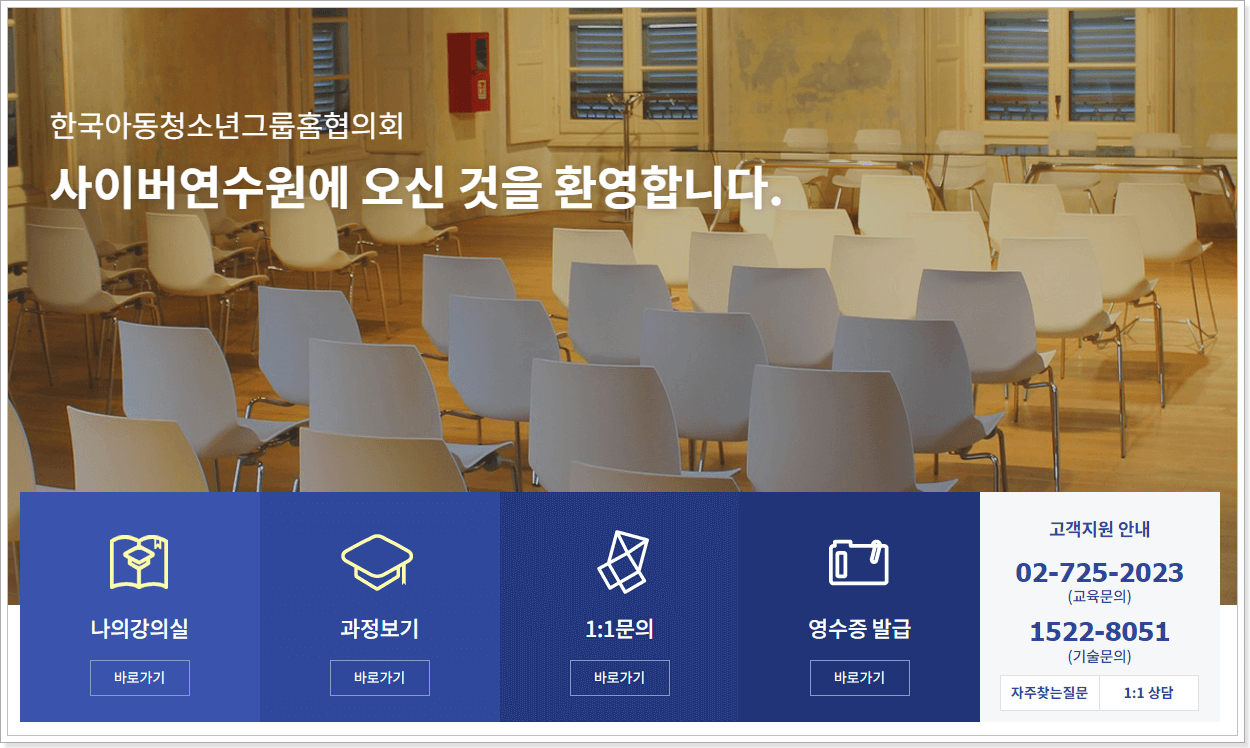 한국아동청소년그룹홈협의회

사이버연수원에 오신 것을 환영합니다.

나의강의실
바로가기

과정보기
바로가기

1:1문의
바로가기

영수증 발급
바로가기

고객지원 안내
02-725-2023
(교육문의)
1522-8051
(기술문의)
자주찾는질문
1:1 상담